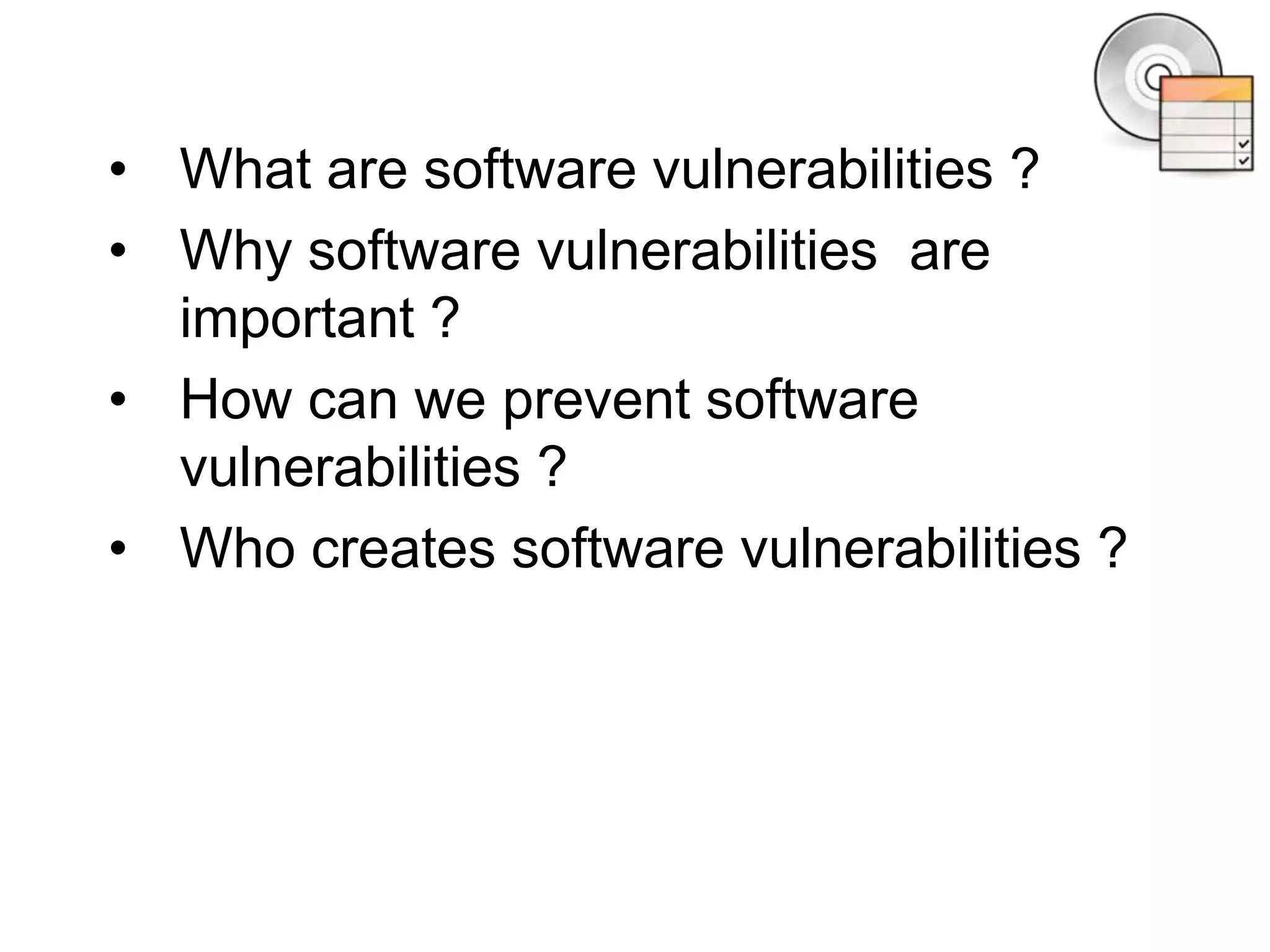 • What are software vulnerabilities ?
• Why software vulnerabilities are important ?
• How can we prevent software vulnerabilities ?
• Who creates software vulnerabilities ?